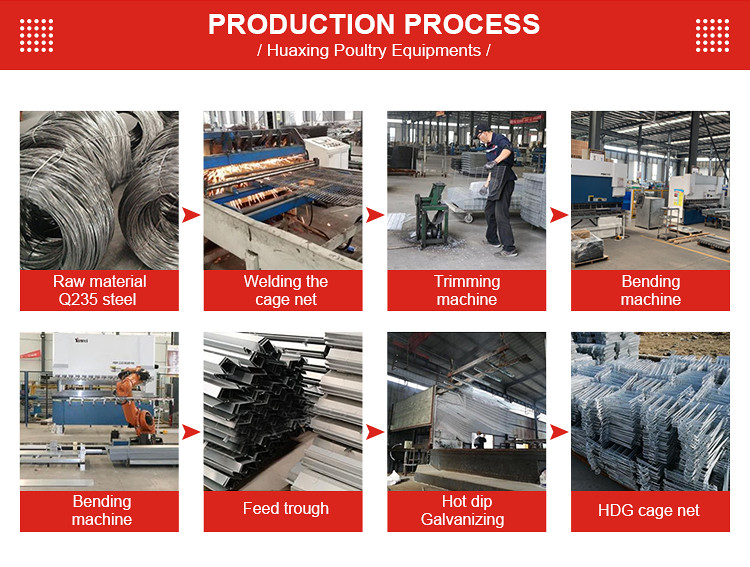 PRODUCTION PROCESS
/ Huaxing Poultry Equipments /

Raw material Q235 steel

Welding the cage net

Trimming machine

Bending machine

Bending machine

Feed trough

Hot dip Galvanizing

HDG cage net